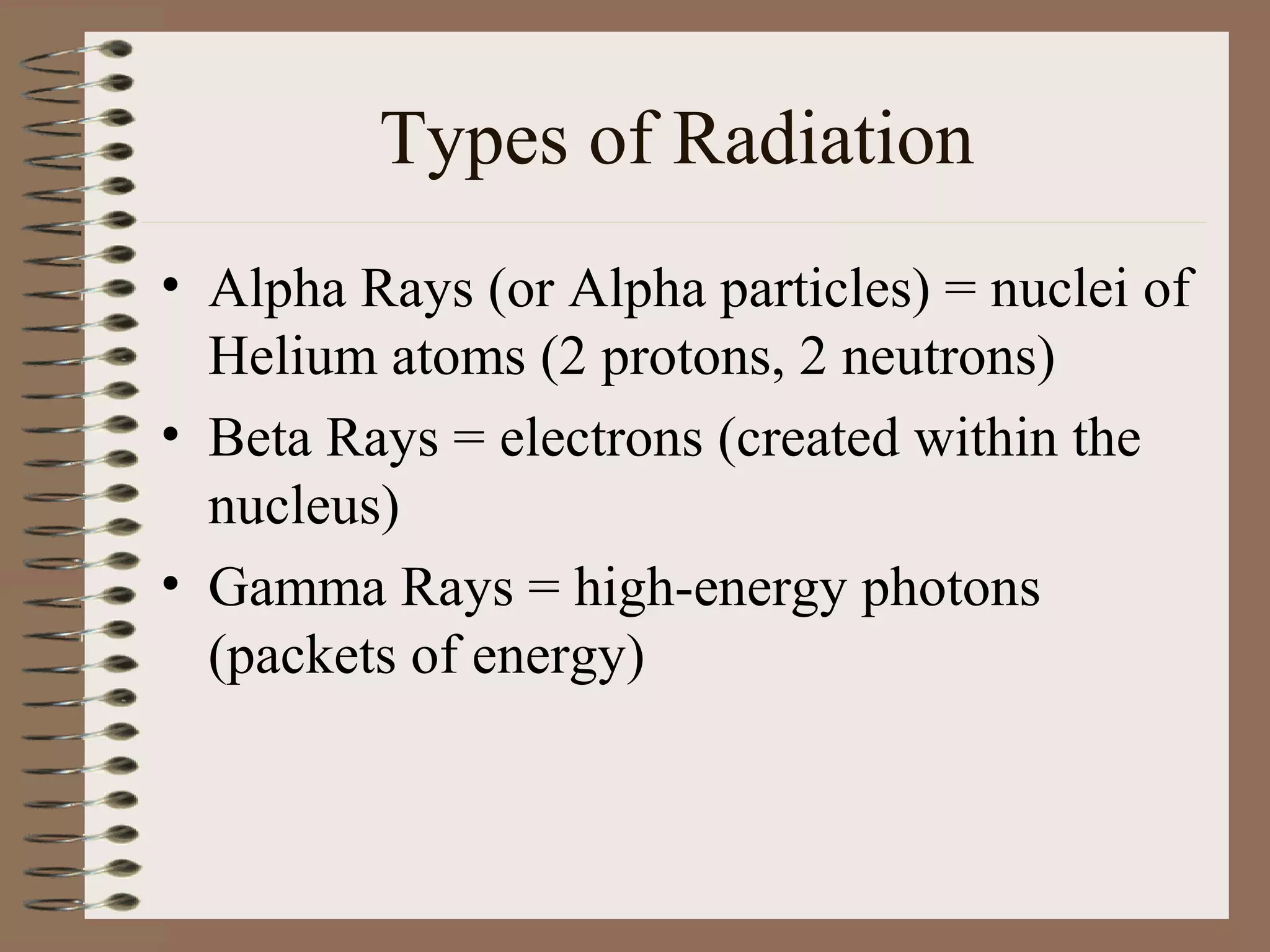 Types of Radiation

• Alpha Rays (or Alpha particles) = nuclei of Helium atoms (2 protons, 2 neutrons)

• Beta Rays = electrons (created within the nucleus)

• Gamma Rays = high-energy photons (packets of energy)